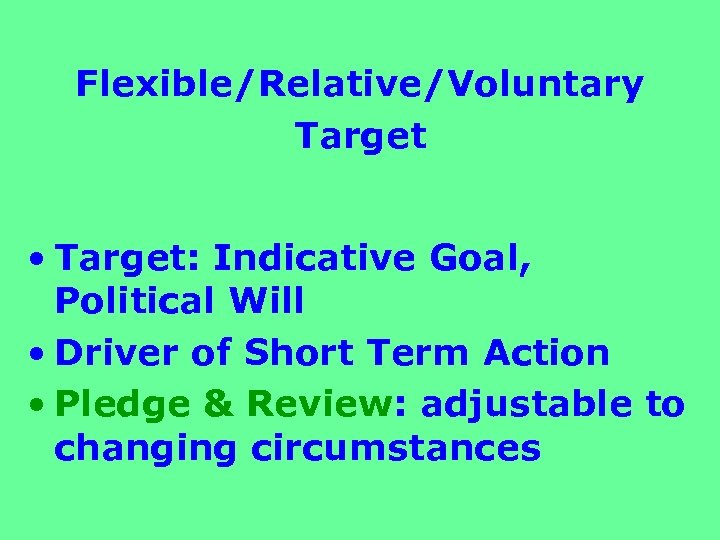 Flexible/Relative/Voluntary Target

• Target: Indicative Goal, Political Will
• Driver of Short Term Action
• Pledge & Review: adjustable to changing circumstances